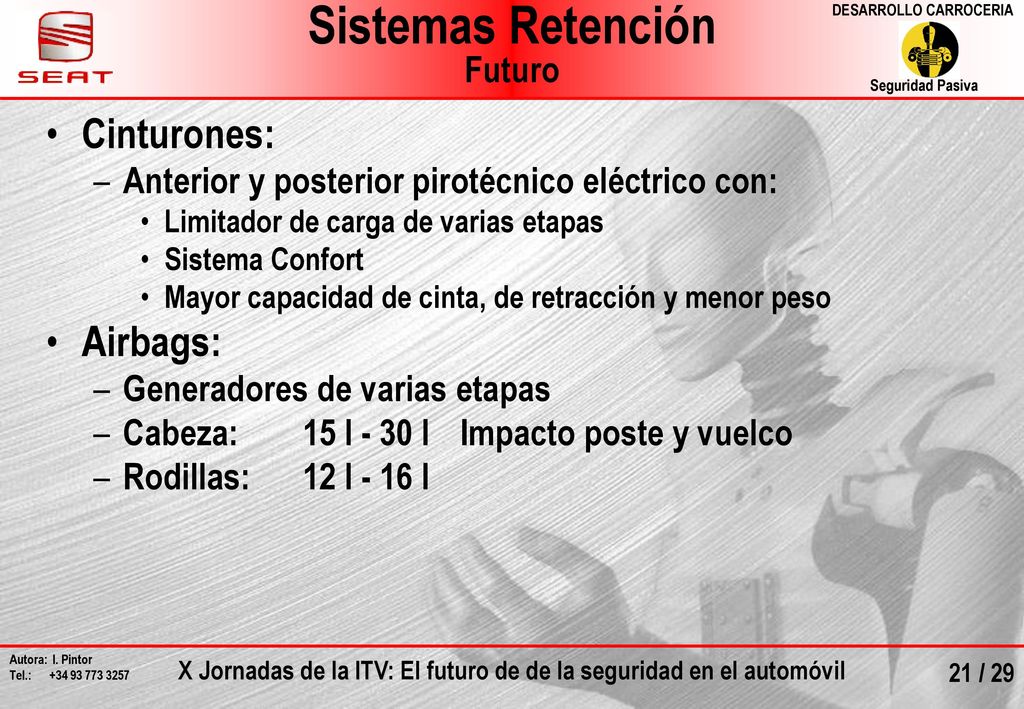 SEAT

Sistemas Retención
Futuro

DESARROLLO CARROCERIA
Seguridad Pasiva

• Cinturones:
– Anterior y posterior pirotécnico eléctrico con:
• Limitador de carga de varias etapas
• Sistema Confort
• Mayor capacidad de cinta, de retracción y menor peso
• Airbags:
– Generadores de varias etapas
– Cabeza: 15 l - 30 l Impacto poste y vuelco
– Rodillas: 12 l - 16 l

Autora: I. Pintor
Tel.: +34 93 773 3257

X Jornadas de la ITV: El futuro de de la seguridad en el automóvil

21 / 29